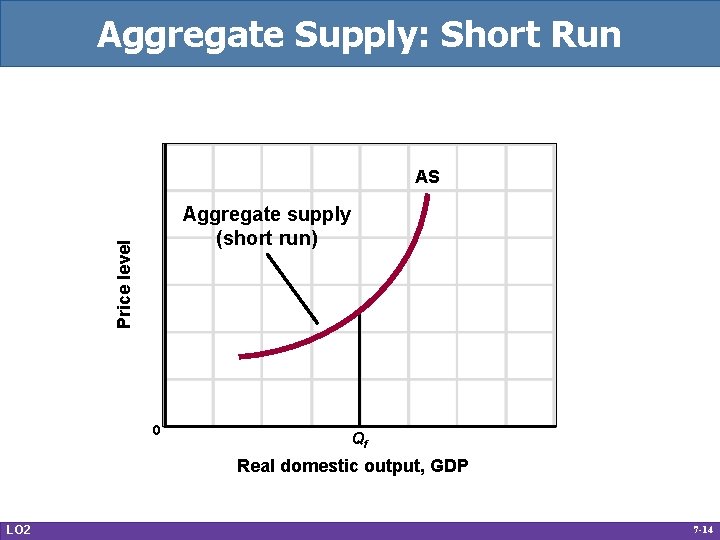 Aggregate Supply: Short Run

AS

Aggregate supply
(short run)

Price level

0

$Q_f$

Real domestic output, GDP

LO2

7-14